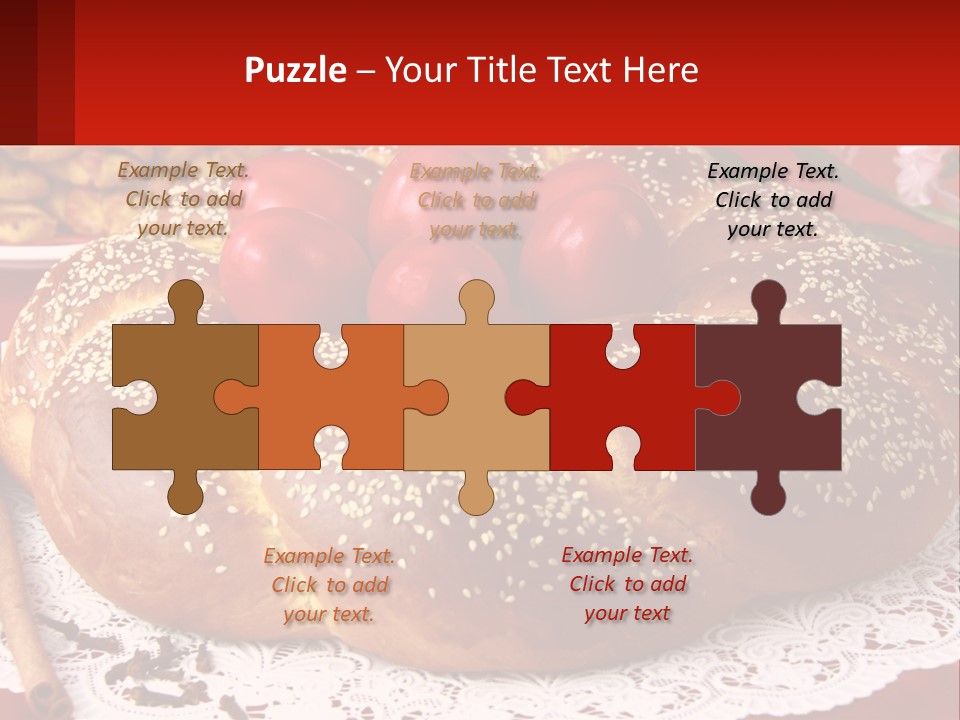 Puzzle – Your Title Text Here

Example Text. Click to add your text.

Example Text. Click to add your text.

Example Text. Click to add your text.

Example Text. Click to add your text.

Example Text. Click to add your text